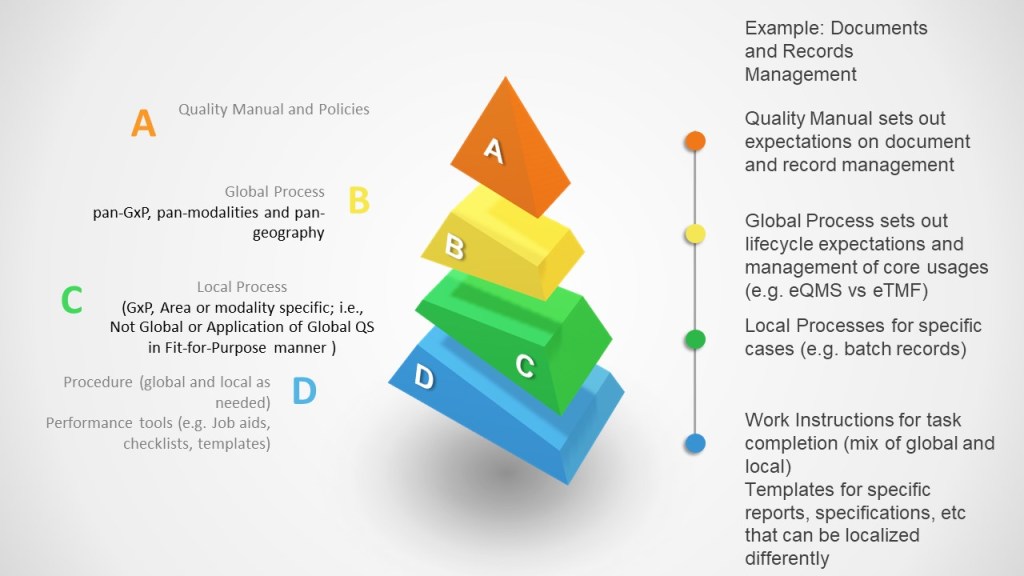 A
Quality Manual and Policies

Global Process
pan-GxP, pan-modalities and pan-geography
B

C
Local Process
(GxP, Area or modality specific; i.e., Not Global or Application of Global QS in Fit-for-Purpose manner )

Procedure (global and local as needed)
Performance tools (e.g. Job aids, checklists, templates)
D

A
B
C
D

Example: Documents and Records Management

Quality Manual sets out expectations on document and record management

Global Process sets out lifecycle expectations and management of core usages (e.g. eQMS vs eTMF)

Local Processes for specific cases (e.g. batch records)

Work Instructions for task completion (mix of global and local)
Templates for specific reports, specifications, etc that can be localized differently